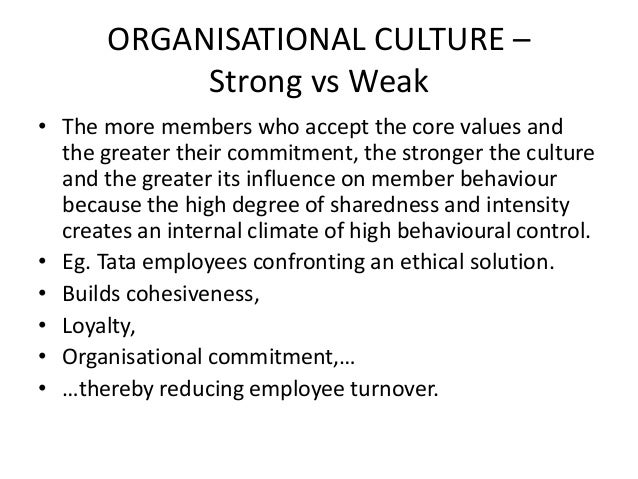 ORGANISATIONAL CULTURE – Strong vs Weak

• The more members who accept the core values and the greater their commitment, the stronger the culture and the greater its influence on member behaviour because the high degree of sharedness and intensity creates an internal climate of high behavioural control.
• Eg. Tata employees confronting an ethical solution.
• Builds cohesiveness,
• Loyalty,
• Organisational commitment,…
• …thereby reducing employee turnover.